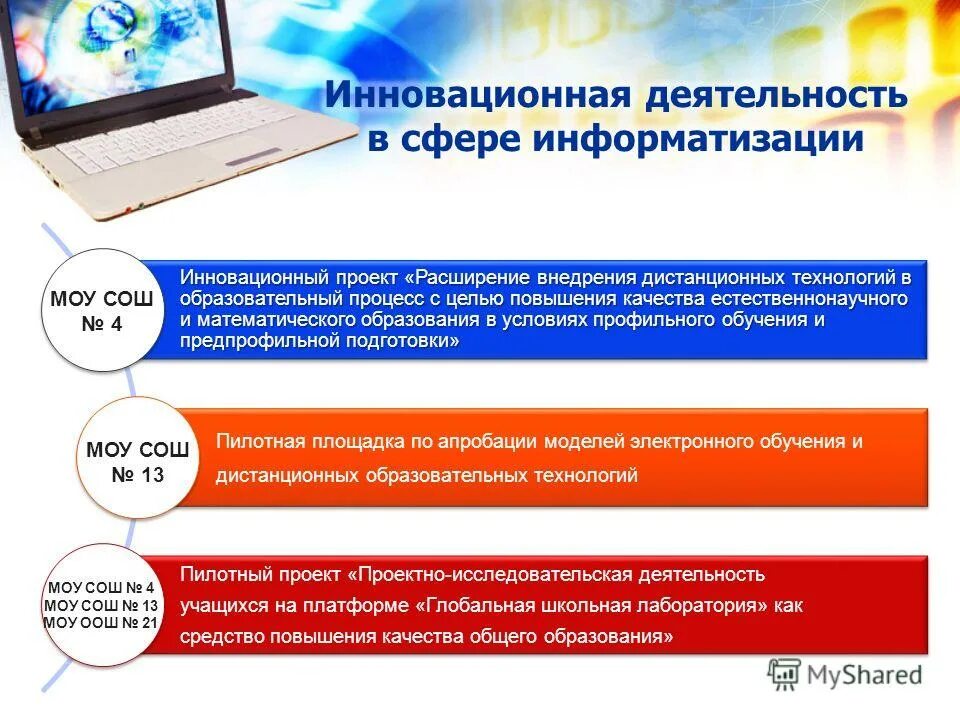 Инновационная деятельность в сфере информатизации

МОУ СОШ № 4

Инновационный проект «Расширение внедрения дистанционных технологий в образовательный процесс с целью повышения качества естественнонаучного и математического образования в условиях профильного обучения и предпрофильной подготовки»

МОУ СОШ № 13

Пилотная площадка по апробации моделей электронного обучения и дистанционных образовательных технологий

МОУ СОШ № 4
МОУ СОШ № 13
МОУ ООШ № 21

Пилотный проект «Проектно-исследовательская деятельность учащихся на платформе «Глобальная школьная лаборатория» как средство повышения качества общего образования»

MyShared